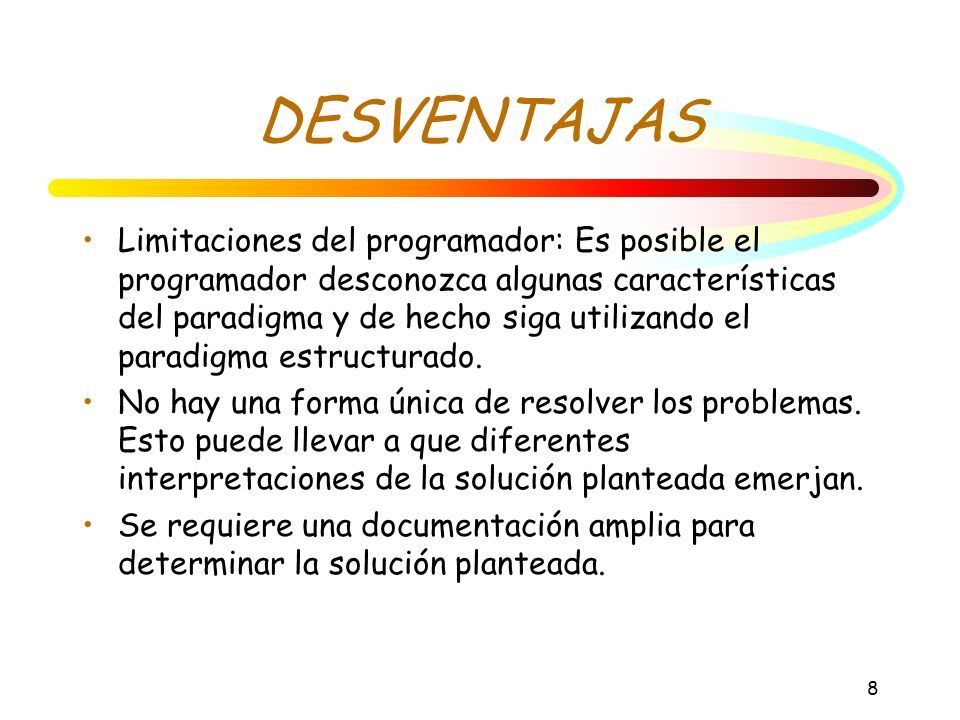 DESVENTAJAS

• Limitaciones del programador: Es posible el programador desconozca algunas características del paradigma y de hecho siga utilizando el paradigma estructurado.

• No hay una forma única de resolver los problemas. Esto puede llevar a que diferentes interpretaciones de la solución planteada emerjan.

• Se requiere una documentación amplia para determinar la solución planteada.

8